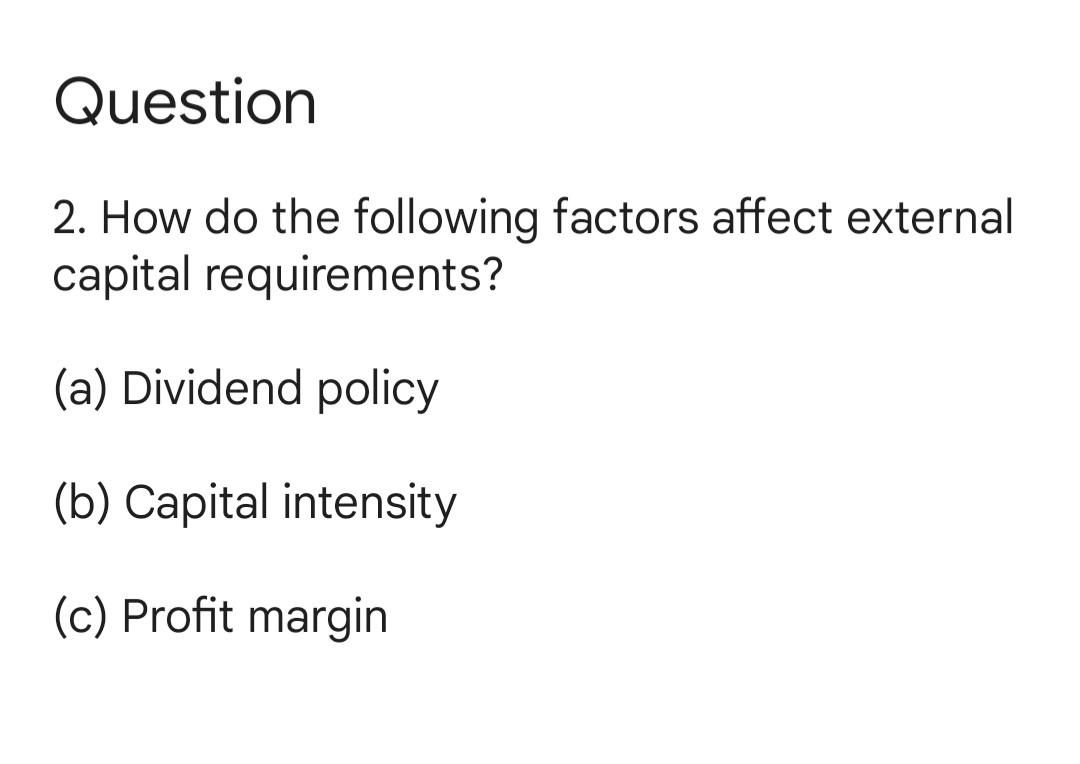 Question

2. How do the following factors affect external capital requirements?

(a) Dividend policy

(b) Capital intensity

(c) Profit margin